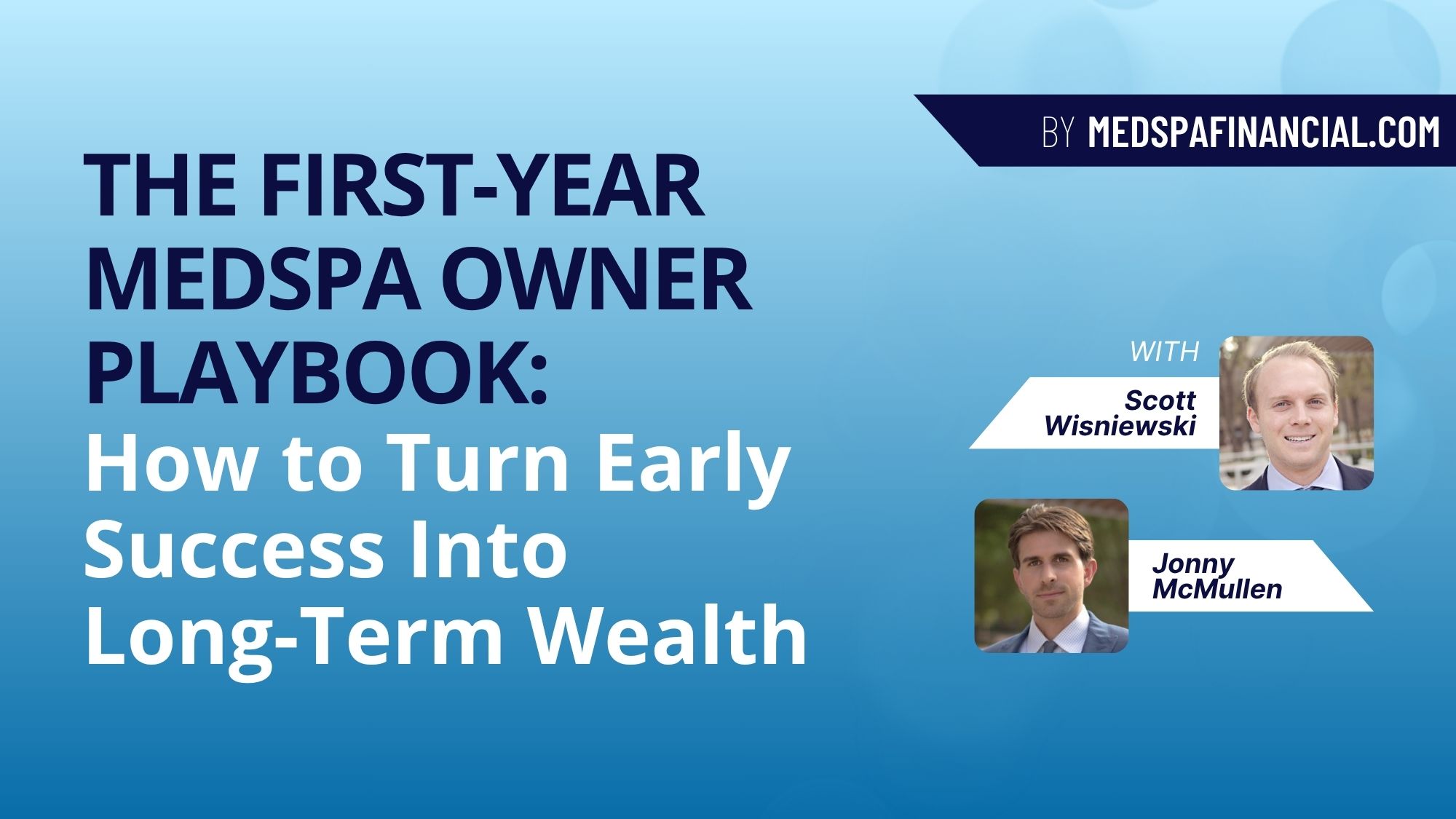 BY MEDSPAFINANCIAL.COM

THE FIRST-YEAR MEDSPA OWNER PLAYBOOK:
How to Turn Early Success Into Long-Term Wealth

WITH

Scott Wisniewski

Jonny McMullen